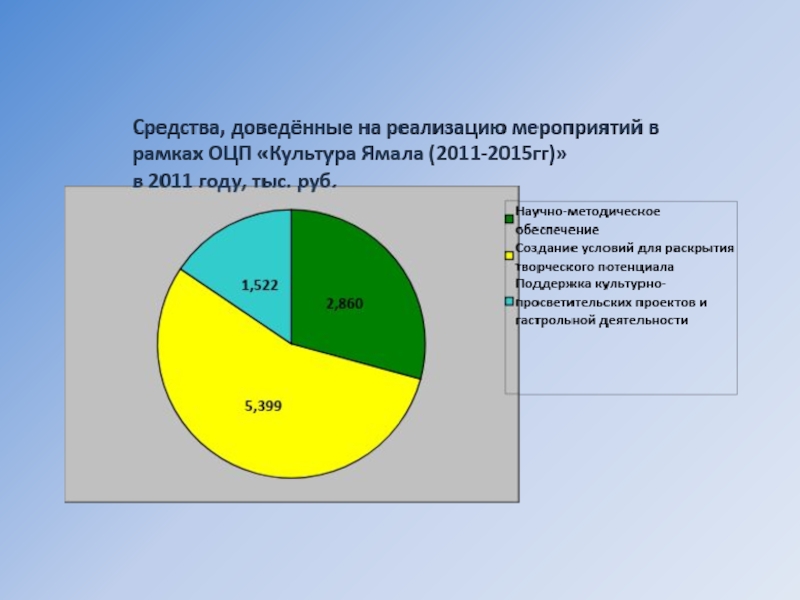 Средства, доведённые на реализацию мероприятий в рамках ОЦП «Культура Ямала (2011-2015гг)» в 2011 году, тыс. руб.

1,522

2,860

5,399

Научно-методическое обеспечение
Создание условий для раскрытия творческого потенциала
Поддержка культурно-просветительских проектов и гастрольной деятельности